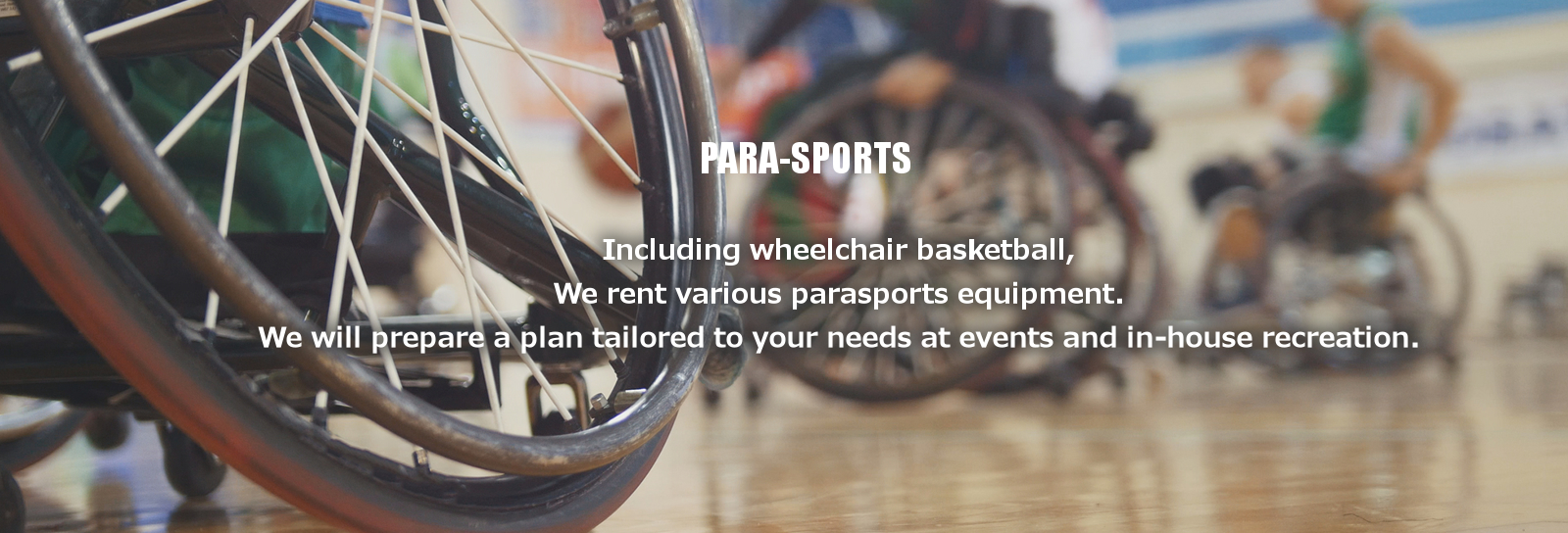 PARA-SPORTS

Including wheelchair basketball,
We rent various parasports equipment.
We will prepare a plan tailored to your needs at events and in-house recreation.